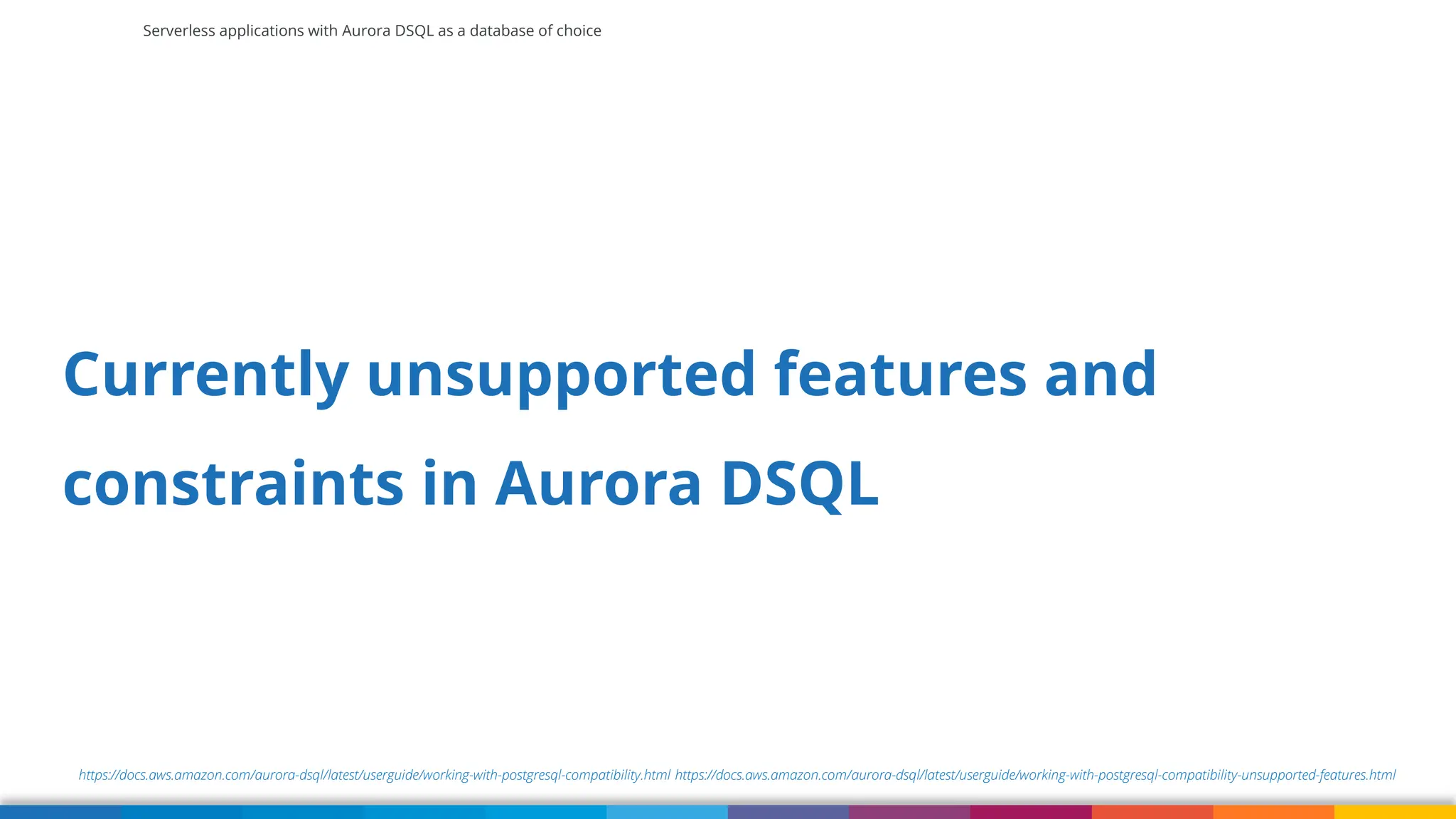 Serverless applications with Aurora DSQL as a database of choice

Currently unsupported features and constraints in Aurora DSQL

https://docs.aws.amazon.com/aurora-dsql/latest/userguide/working-with-postgresql-compatibility.html https://docs.aws.amazon.com/aurora-dsql/latest/userguide/working-with-postgresql-compatibility-unsupported-features.html